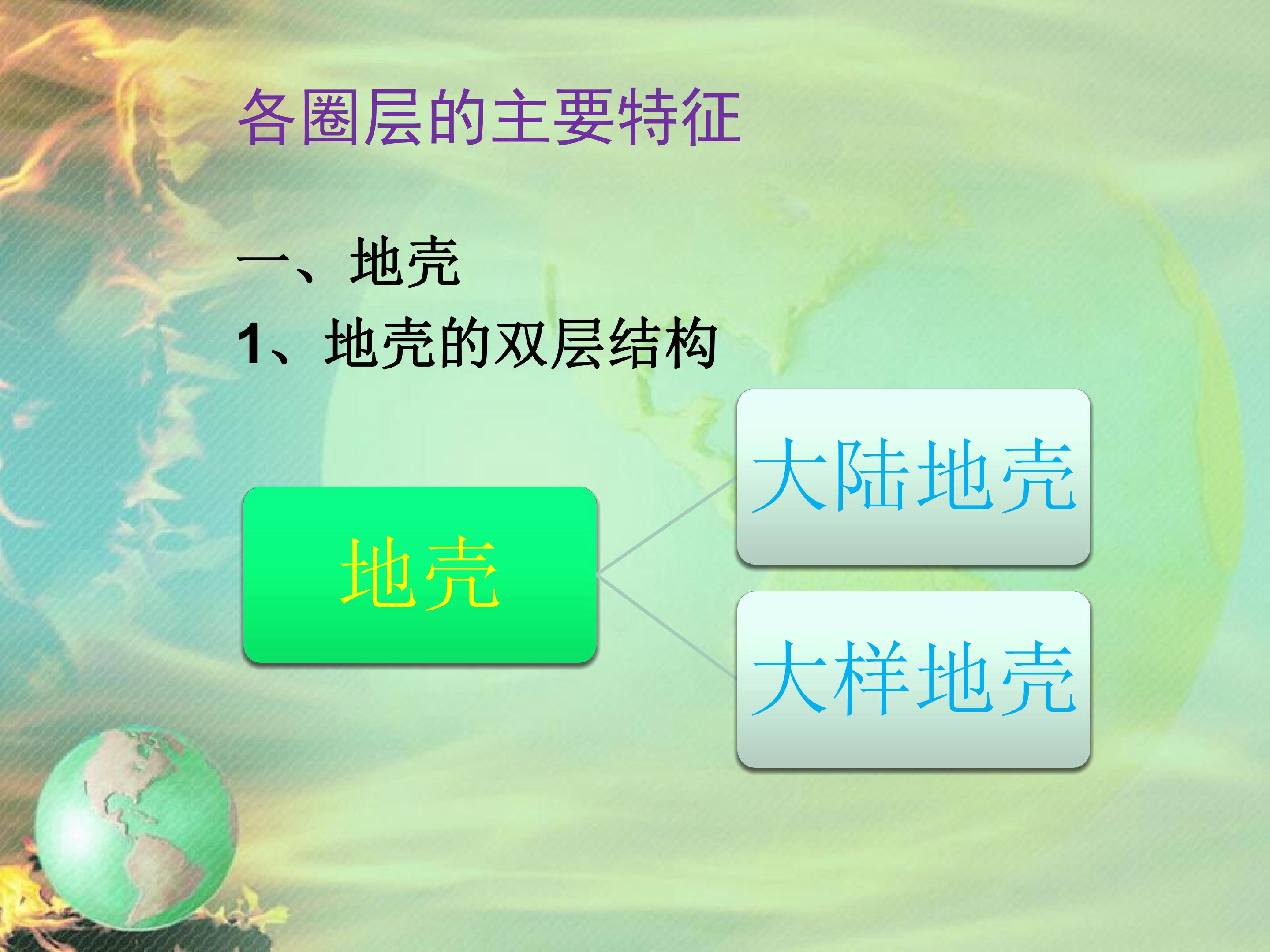 各圈层的主要特征

一、地壳

1、地壳的双层结构

地壳

大陆地壳

大样地壳